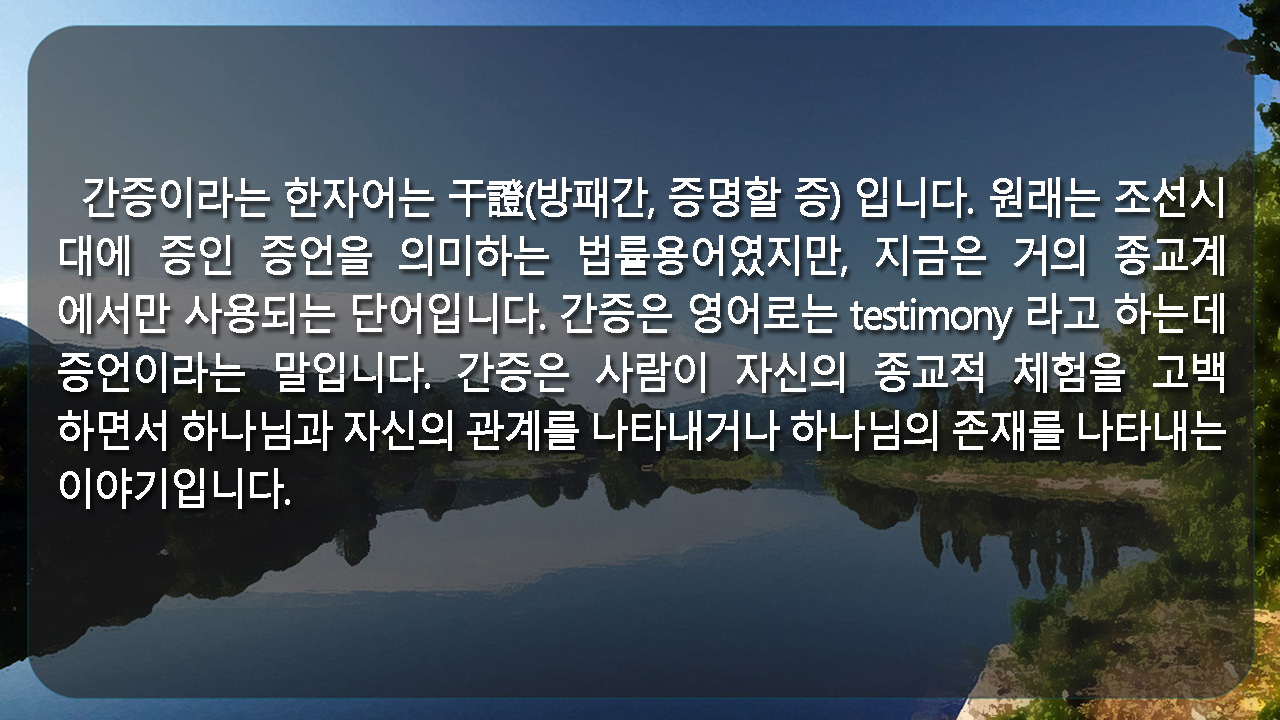 간증이라는 한자어는 干證(방패간, 증명할 증) 입니다. 원래는 조선시대에 증인 증언을 의미하는 법률용어였지만, 지금은 거의 종교계에서만 사용되는 단어입니다. 간증은 영어로는 testimony 라고 하는데 증언이라는 말입니다. 간증은 사람이 자신의 종교적 체험을 고백하면서 하나님과 자신의 관계를 나타내거나 하나님의 존재를 나타내는 이야기입니다.